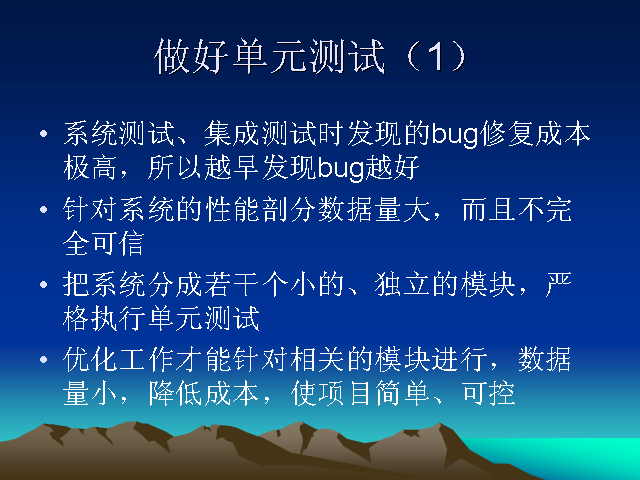 做好单元测试（1）

• 系统测试、集成测试时发现的bug修复成本极高，所以越早发现bug越好

• 针对系统的性能剖分数据量大，而且不完全可信

• 把系统分成若干个小的、独立的模块，严格执行单元测试

• 优化工作才能针对相关的模块进行，数据量小，降低成本，使项目简单、可控